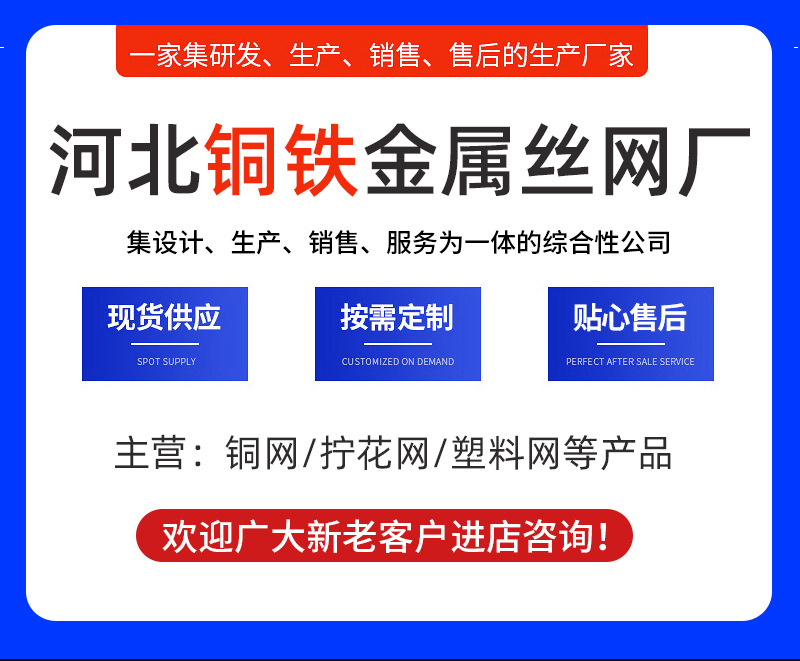 一家集研发、生产、销售、售后的生产厂家

河北铜铁金属丝网厂

集设计、生产、销售、服务为一体的综合性公司

现货供应
SPOT SUPPLY

按需定制
CUSTOMIZED ON DEMAND

贴心售后
PERFECT AFTER SALE SERVICE

主营：铜网/拧花网/塑料网等产品

欢迎广大新老客户进店咨询！